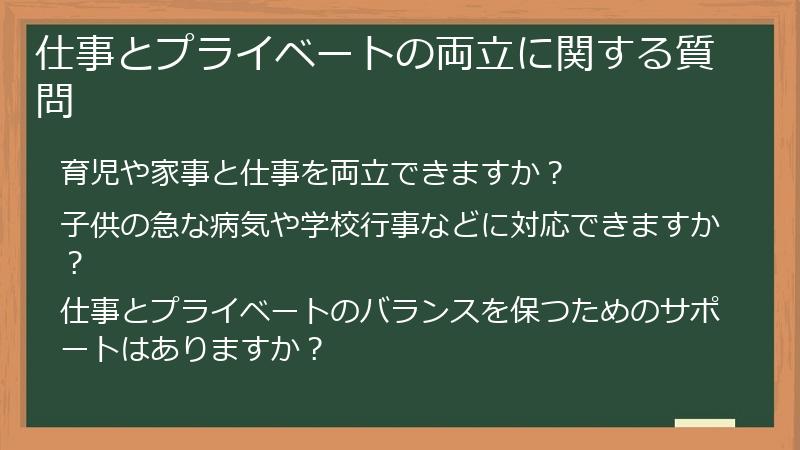 仕事とプライベートの両立に関する質問

育児や家事と仕事を両立できますか？

子供の急な病気や学校行事などに対応できますか？

仕事とプライベートのバランスを保つためのサポートはありますか？